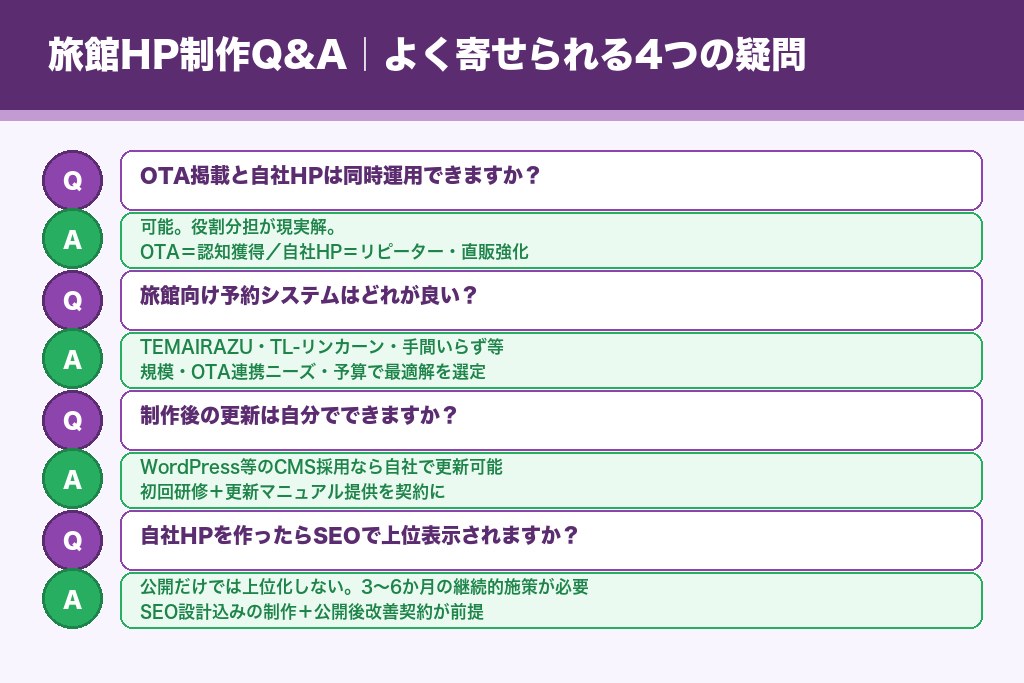 旅館HP制作Q&A｜よく寄せられる4つの疑問

Q
OTA掲載と自社HPは同時運用できますか？

A
可能。役割分担が現実解。
OTA＝認知獲得／自社HP＝リピーター・直販強化

Q
旅館向け予約システムはどれが良い？

A
TEMAIRAZU・TL-リンカーン・手間いらず等
規模・OTA連携ニーズ・予算で最適解を選定

Q
制作後の更新は自分でできますか？

A
WordPress等のCMS採用なら自社で更新可能
初回研修＋更新マニュアル提供を契約に

Q
自社HPを作ったらSEOで上位表示されますか？

A
公開だけでは上位化しない。3〜6か月の継続的施策が必要
SEO設計込みの制作＋公開後改善契約が前提